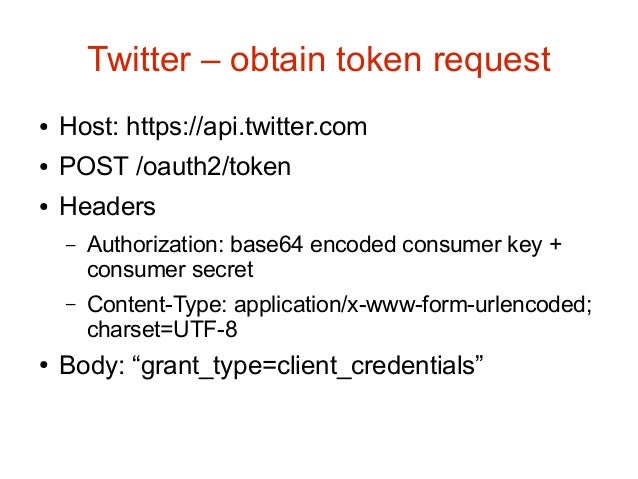 Twitter – obtain token request

• Host: https://api.twitter.com
• POST /oauth2/token
• Headers
  – Authorization: base64 encoded consumer key + consumer secret
  – Content-Type: application/x-www-form-urlencoded; charset=UTF-8
• Body: “grant_type=client_credentials”